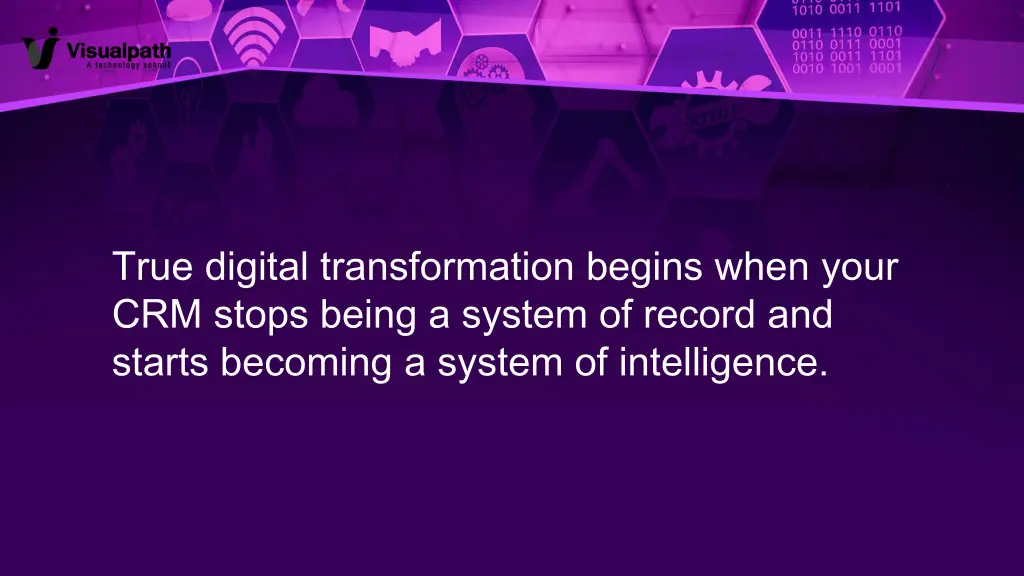 Visualpath
A technology school

1010 0011 1101
0011 1110 0110
0110 0111 0001
1010 0011 1101
0010 1001 0001

True digital transformation begins when your CRM stops being a system of record and starts becoming a system of intelligence.